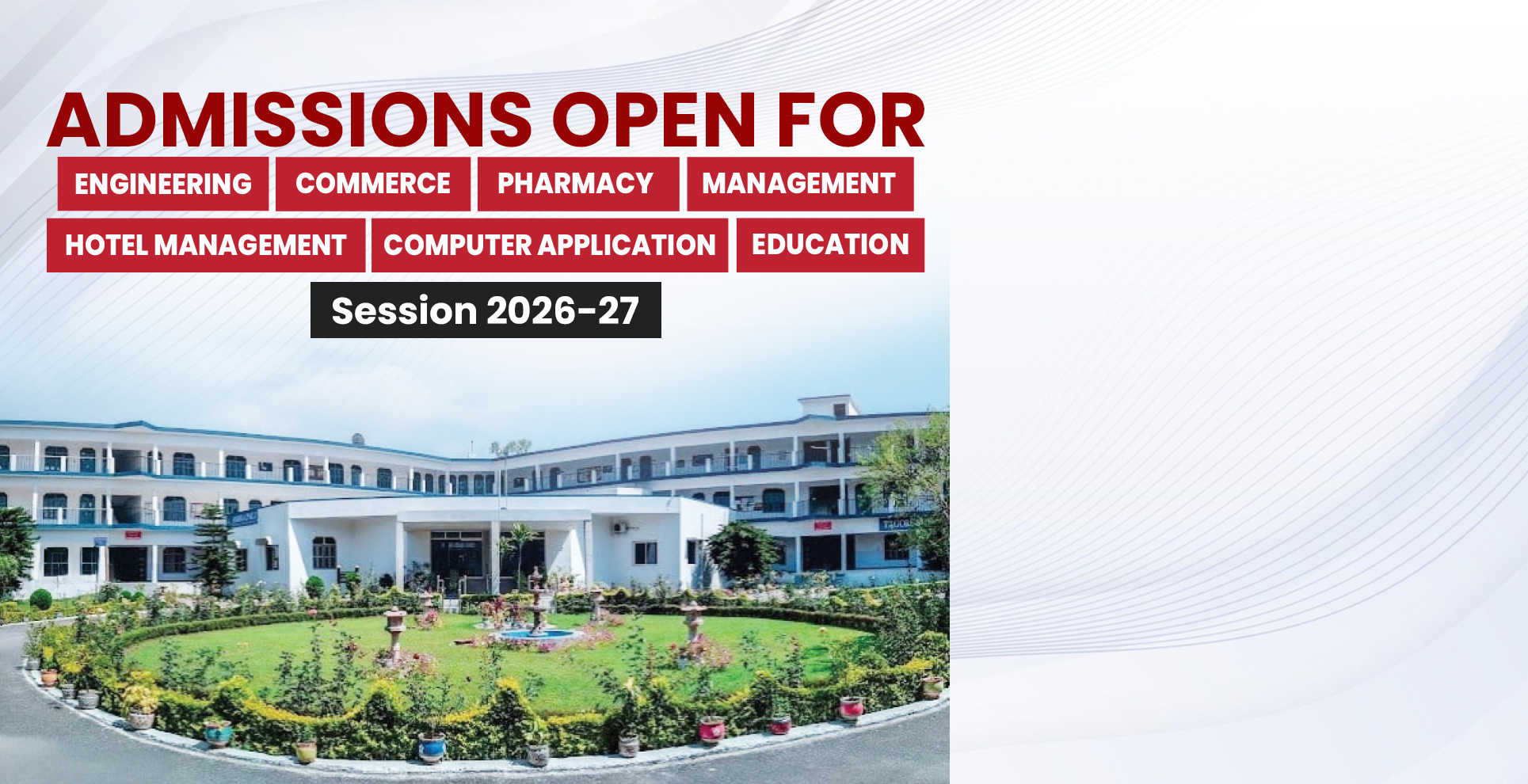 ADMISSIONS OPEN FOR

ENGINEERING COMMERCE PHARMACY MANAGEMENT

HOTEL MANAGEMENT COMPUTER APPLICATION EDUCATION

Session 2026-27